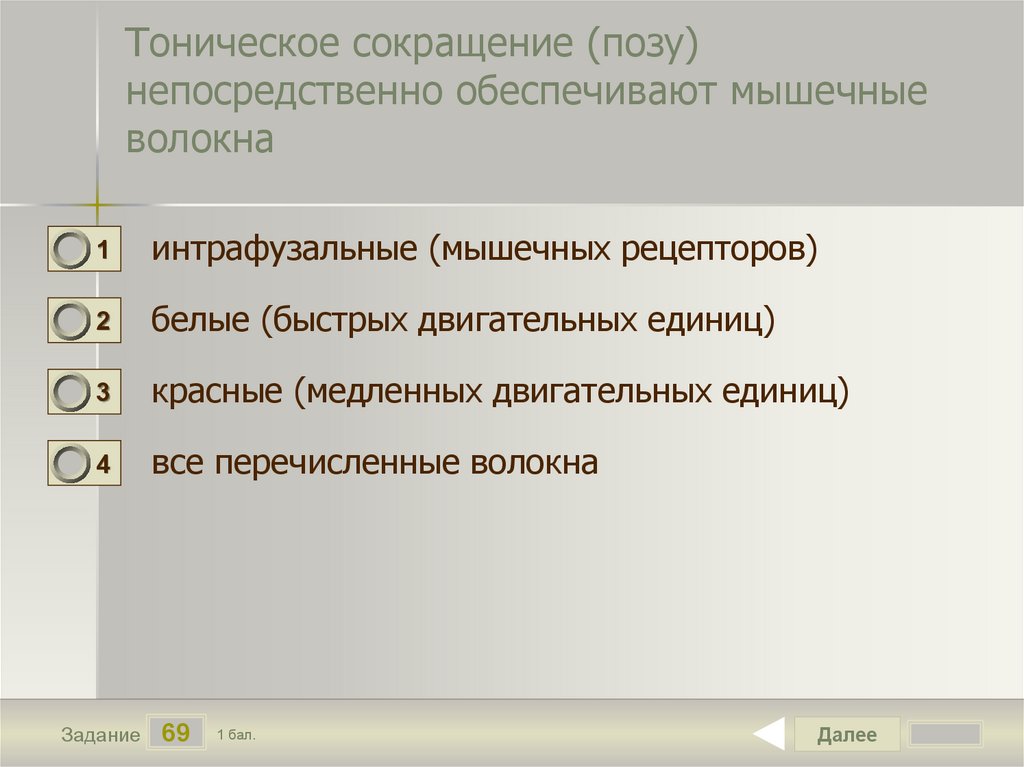 Тоническое сокращение (позу) непосредственно обеспечивают мышечные волокна

1 интрафузальные (мышечных рецепторов)

2 белые (быстрых двигательных единиц)

3 красные (медленных двигательных единиц)

4 все перечисленные волокна

Задание 69 1 бал.

Далее